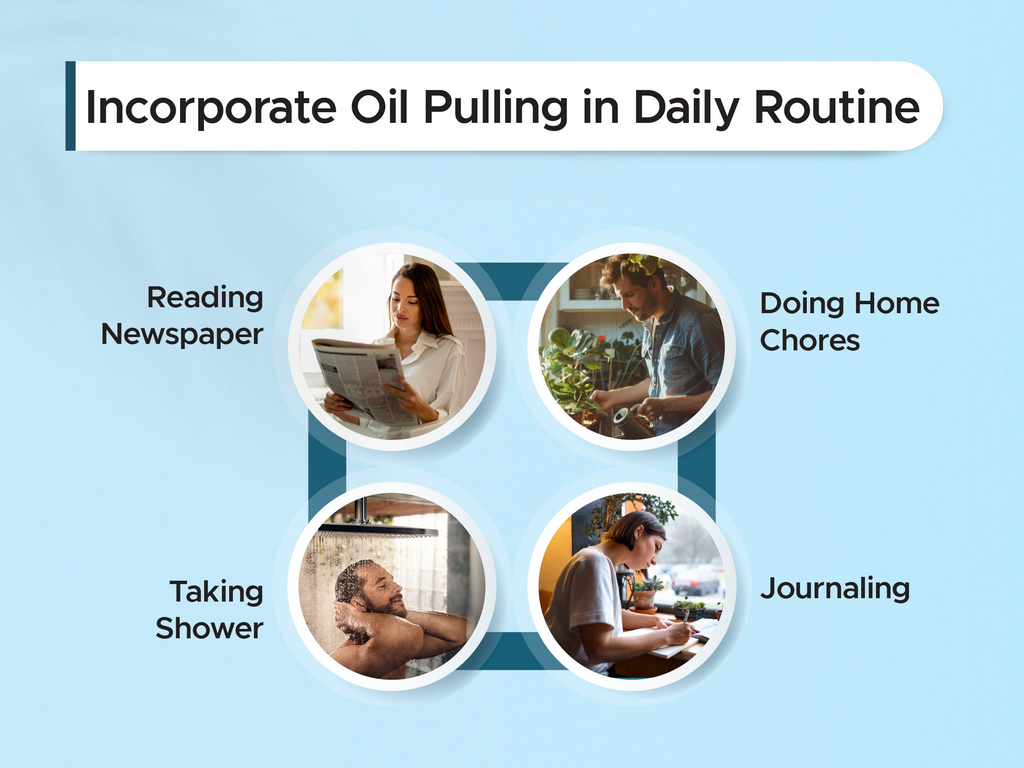 Incorporate Oil Pulling in Daily Routine

Reading Newspaper

Doing Home Chores

Taking Shower

Journaling